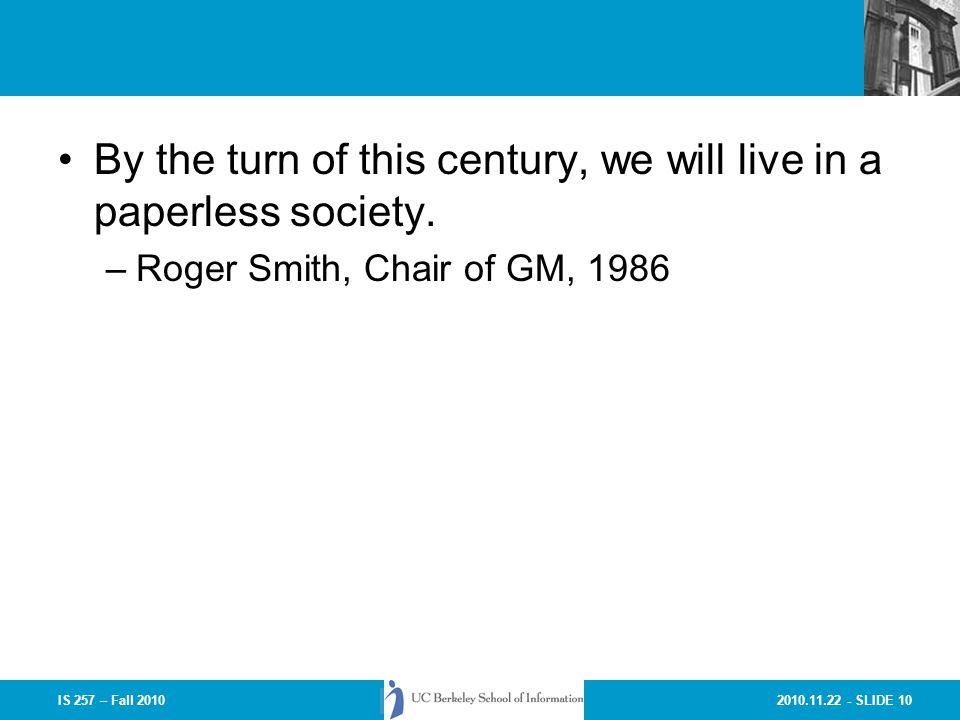 • By the turn of this century, we will live in a paperless society.

– Roger Smith, Chair of GM, 1986

IS 257 – Fall 2010

UC Berkeley School of Information

2010.11.22 - SLIDE 10